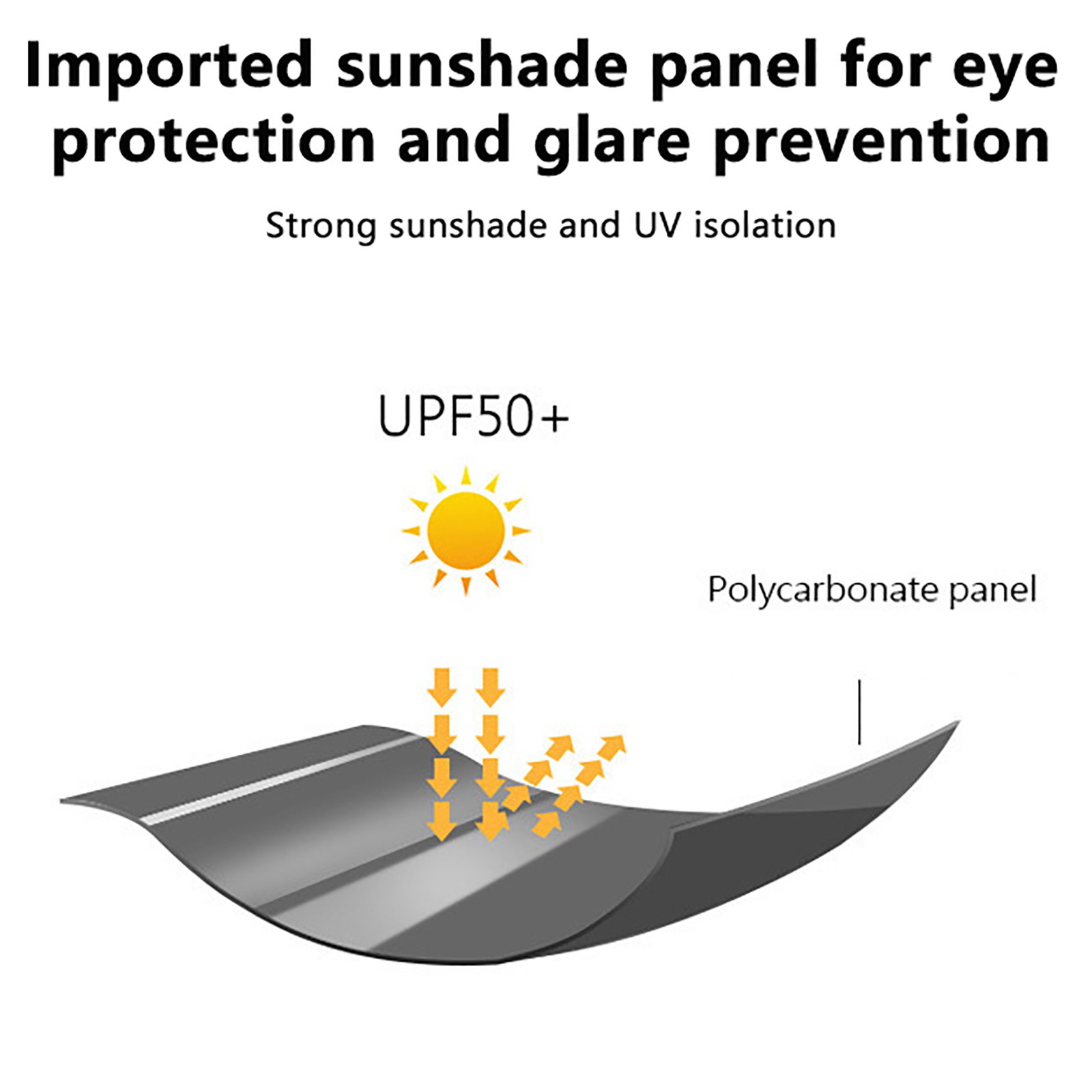 Imported sunshade panel for eye protection and glare prevention

Strong sunshade and UV isolation

UPF50+

Polycarbonate panel